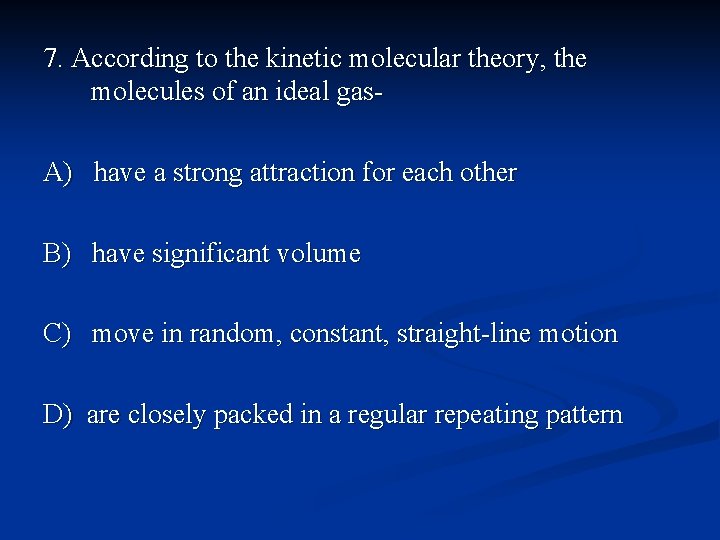 7. According to the kinetic molecular theory, the molecules of an ideal gas-

A) have a strong attraction for each other

B) have significant volume

C) move in random, constant, straight-line motion

D) are closely packed in a regular repeating pattern